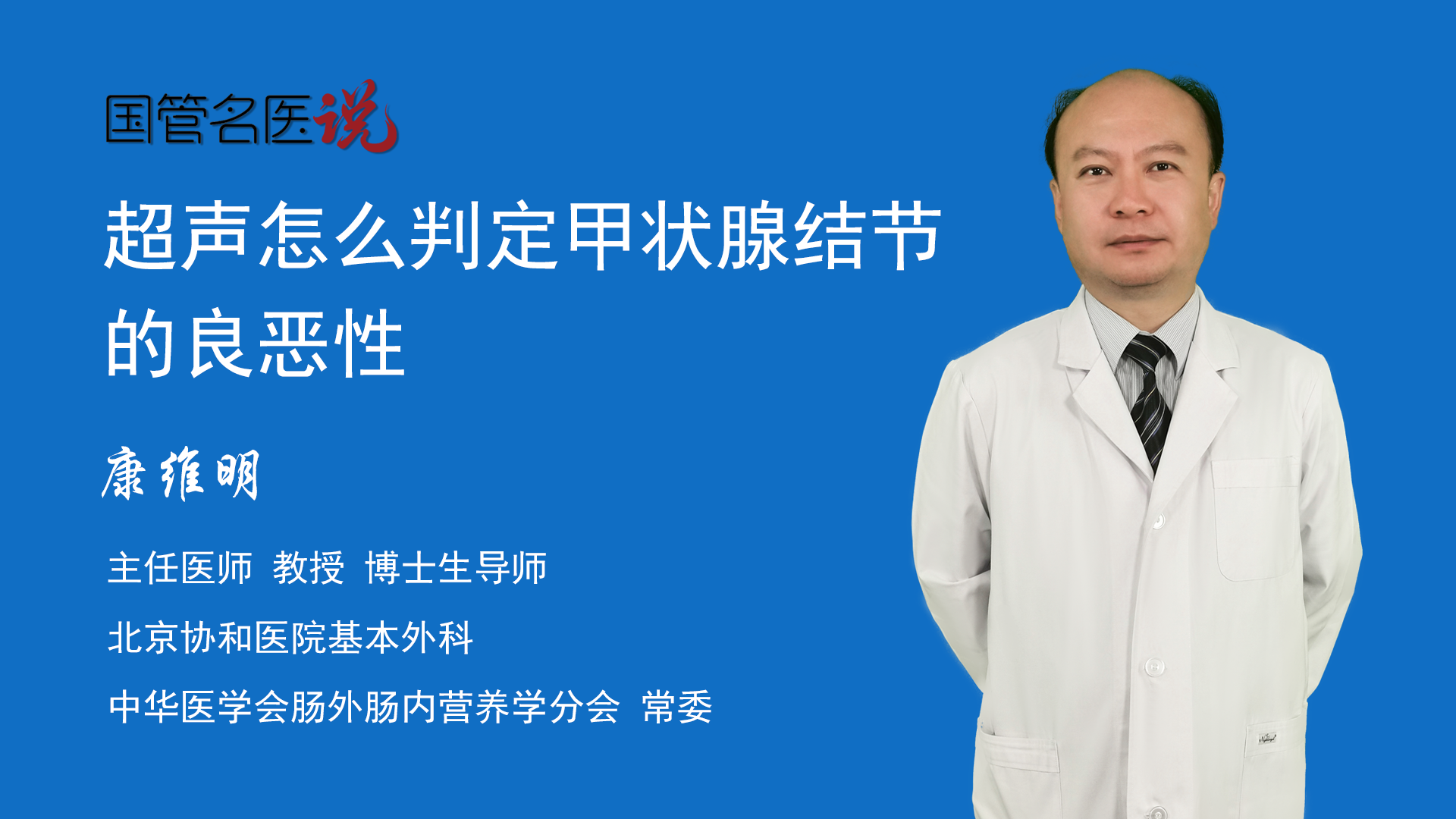 国管名医说

超声怎么判定甲状腺结节的良恶性

康维明

主任医师 教授 博士生导师

北京协和医院基本外科

中华医学会肠外肠内营养学分会 常委